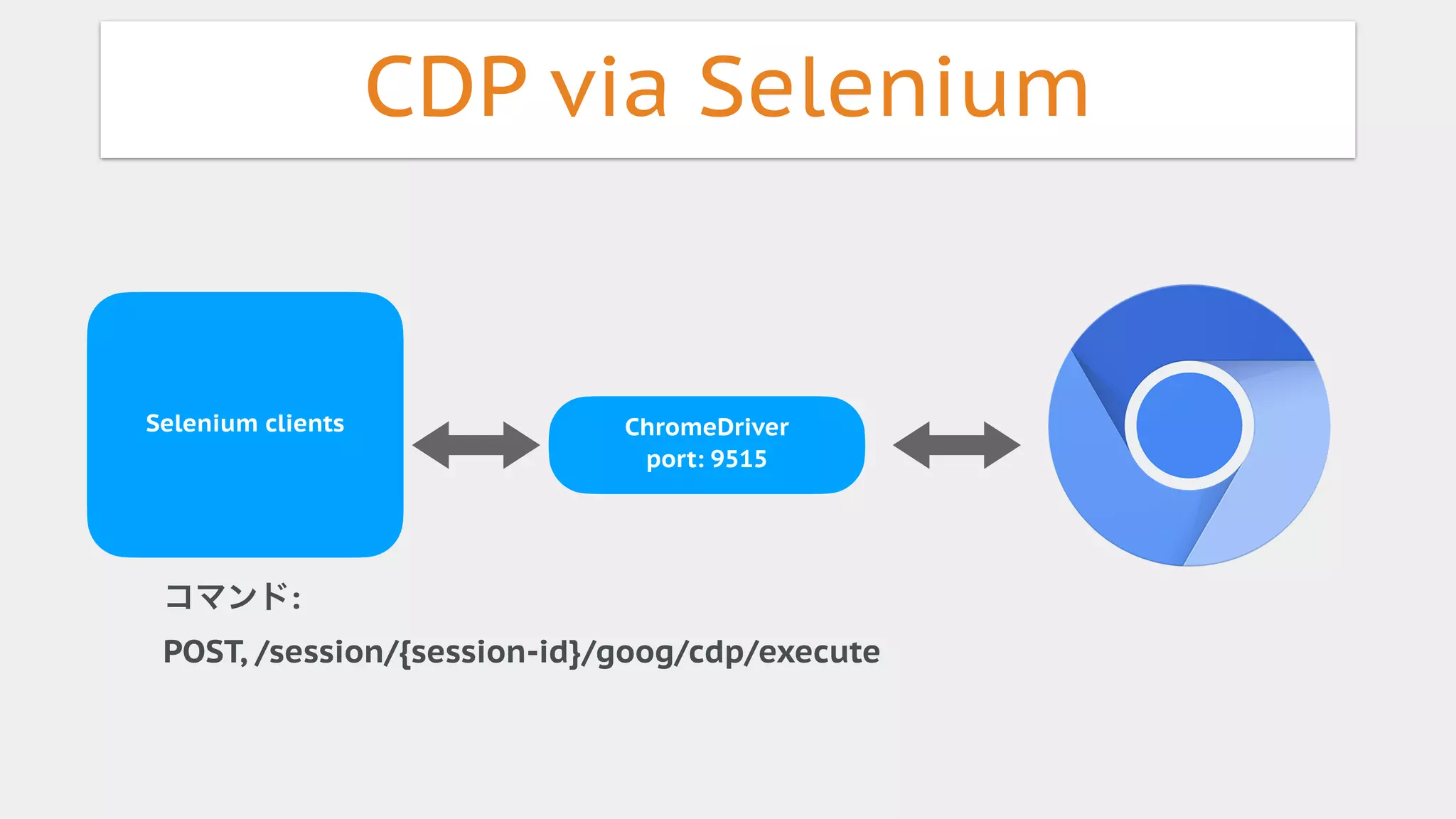 CDP via Selenium

Selenium clients

ChromeDriver
port: 9515

コマンド:

POST, /session/{session-id}/goog/cdp/execute